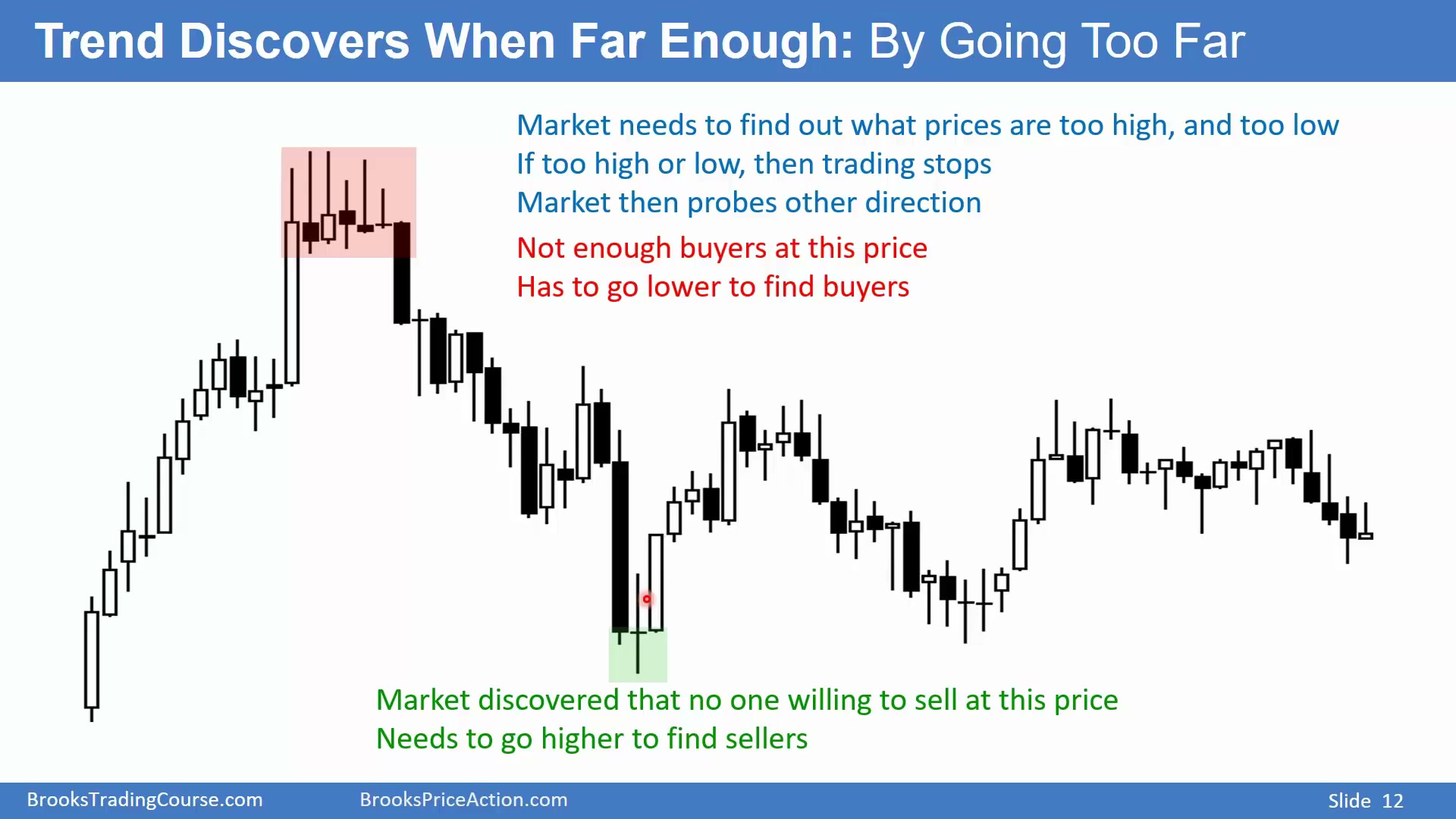 Trend Discovers When Far Enough: By Going Too Far

Market needs to find out what prices are too high, and too low
If too high or low, then trading stops
Market then probes other direction

Not enough buyers at this price
Has to go lower to find buyers

Market discovered that no one willing to sell at this price
Needs to go higher to find sellers

BrooksTradingCourse.com BrooksPriceAction.com Slide 12